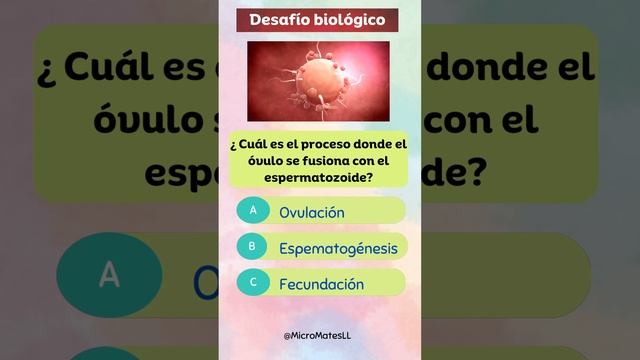 Desafío biológico

¿Cuál es el proceso donde el óvulo se fusiona con el espermatozoide?

A Ovulación

B Espematogénesis

C Fecundación

@MicroMatesLL